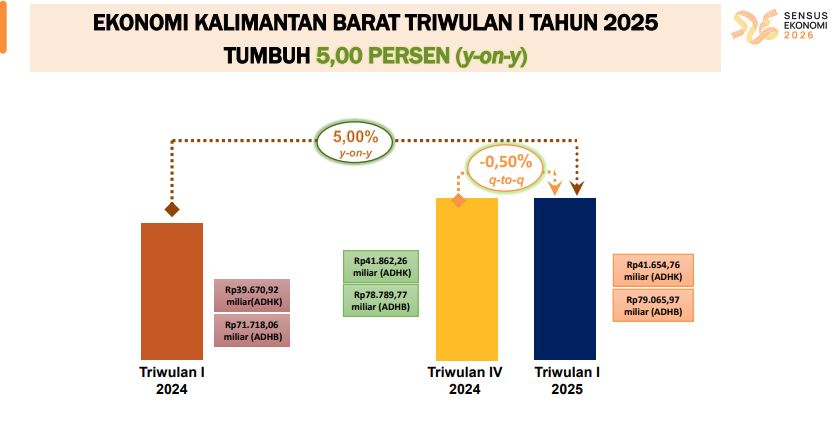 EKONOMI KALIMANTAN BARAT TRIWULAN I TAHUN 2025
TUMBUH 5,00 PERSEN (y-on-y)

SENSUS EKONOMI 2026

5,00%
y-on-y

-0,50%
q-to-q

Rp39.670,92 miliar(ADHK)

Rp71.718,06 miliar (ADHB)

Rp41.862,26 miliar (ADHK)

Rp78.789,77 miliar (ADHB)

Rp41.654,76 miliar (ADHK)

Rp79.065,97 miliar (ADHB)

Triwulan I
2024

Triwulan IV
2024

Triwulan I
2025